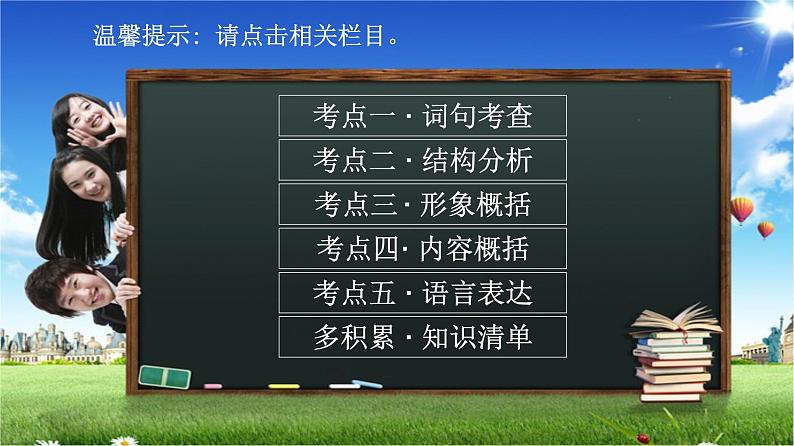 温馨提示：请点击相关栏目。

考点一 · 词句考查

考点二 · 结构分析

考点三 · 形象概括

考点四 · 内容概括

考点五 · 语言表达

多积累 · 知识清单